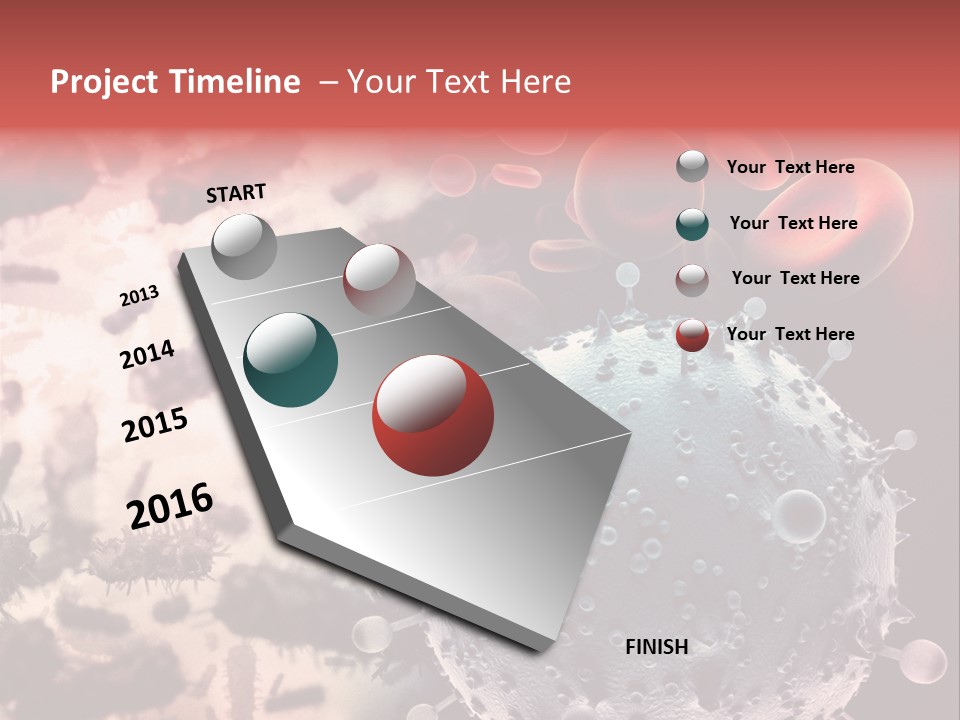 Project Timeline – Your Text Here

START

2013

2014

2015

2016

FINISH

Your Text Here

Your Text Here

Your Text Here

Your Text Here